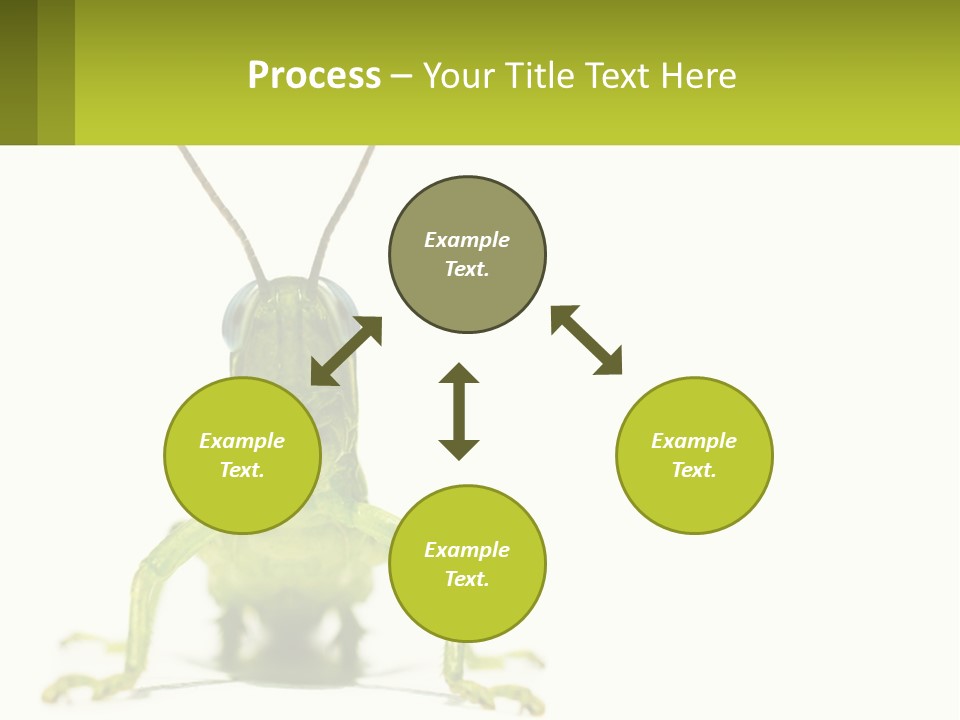 Process – Your Title Text Here

Example Text.

Example Text.

Example Text.

Example Text.